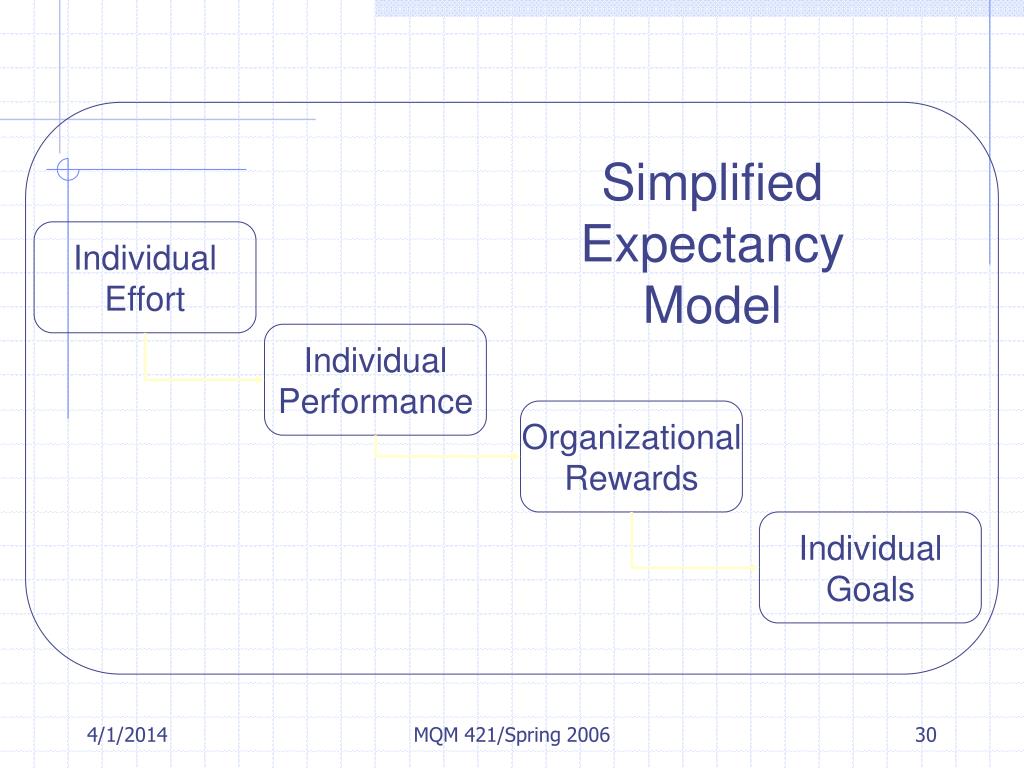 Simplified Expectancy Model

Individual Effort

Individual Performance

Organizational Rewards

Individual Goals

4/1/2014

MQM 421/Spring 2006

30